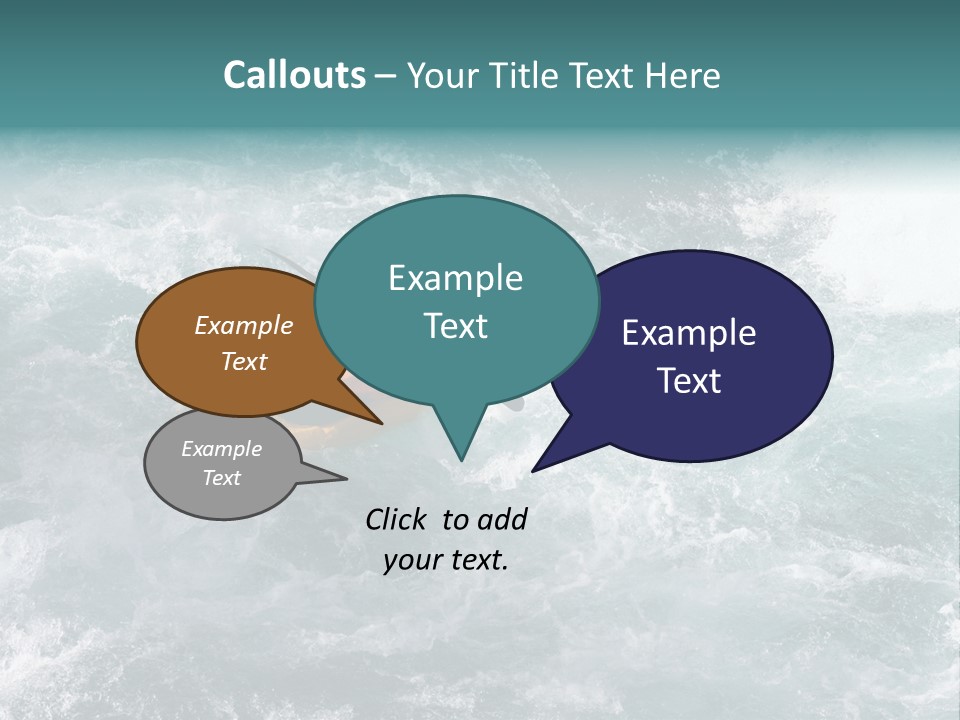 Callouts – Your Title Text Here

Example Text

Example Text

Example Text

Example Text

Click to add your text.